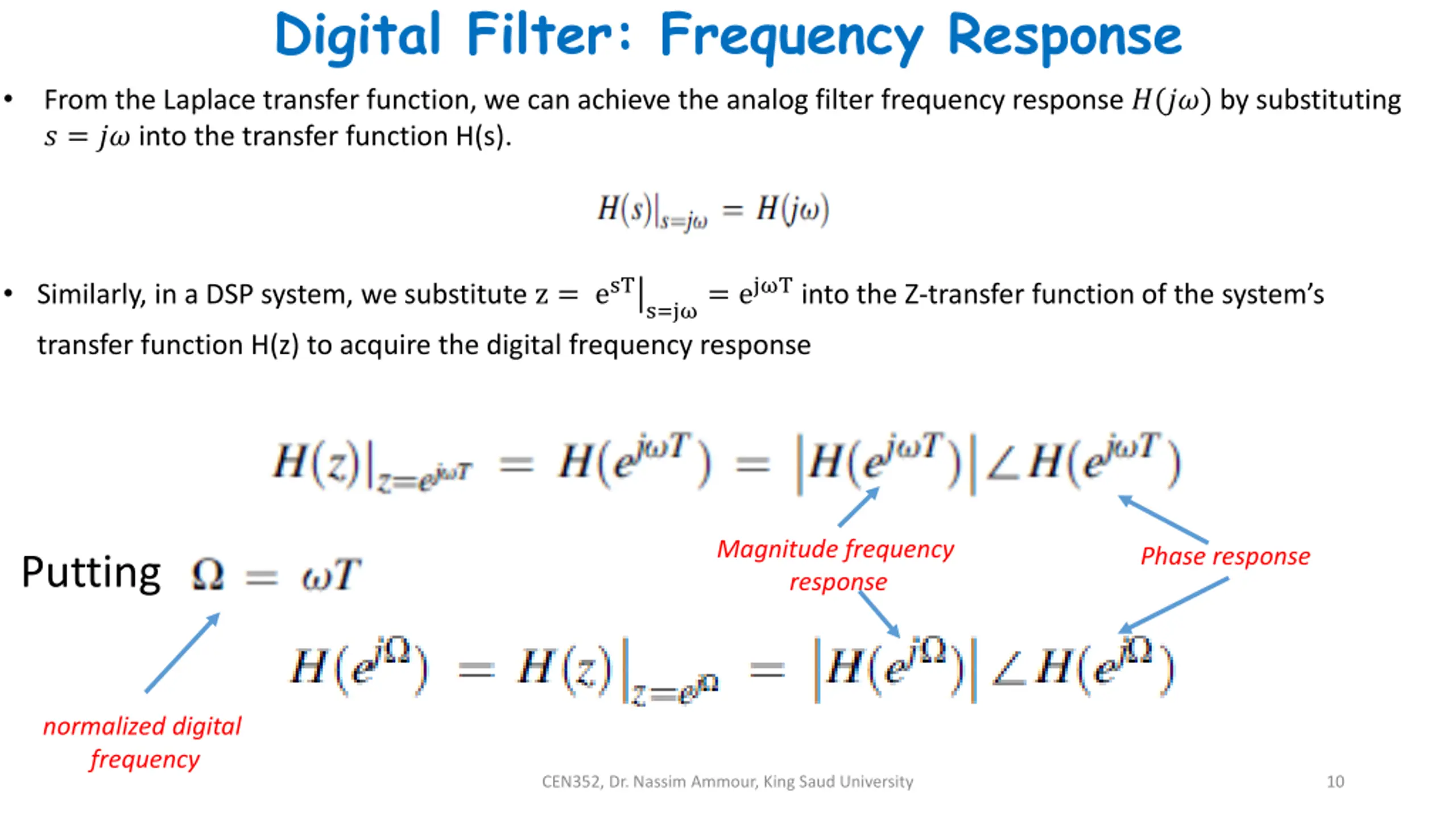 Digital Filter: Frequency Response

• From the Laplace transfer function, we can achieve the analog filter frequency response $H(j\omega)$ by substituting $s = j\omega$ into the transfer function H(s).

$H(s)|_{s=j\omega} = H(j\omega)$

• Similarly, in a DSP system, we substitute $z = e^{sT}|_{s=j\omega} = e^{j\omega T}$ into the Z-transfer function of the system's transfer function H(z) to acquire the digital frequency response

$H(z)|_{z=e^{j\omega T}} = H(e^{j\omega T}) = |H(e^{j\omega T})| \angle H(e^{j\omega T})$

Magnitude frequency response

Phase response

Putting $\Omega = \omega T$

$H(e^{j\Omega}) = H(z)|_{z=e^{j\Omega}} = |H(e^{j\Omega})| \angle H(e^{j\Omega})$

normalized digital frequency

CEN352, Dr. Nassim Ammour, King Saud University

10